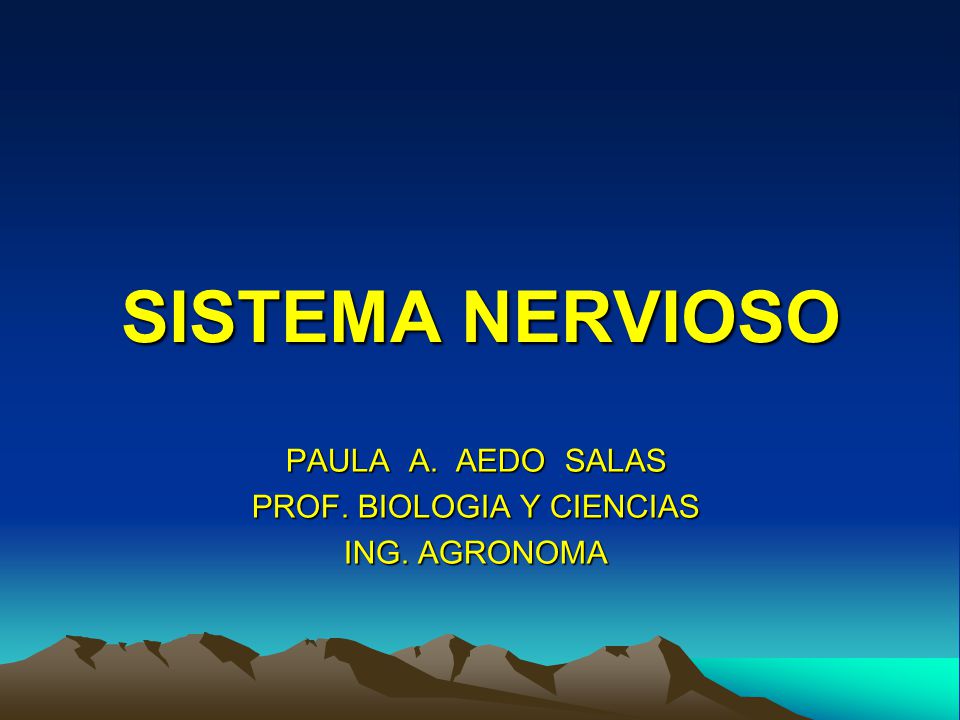 SISTEMA NERVIOSO

PAULA A. AEDO SALAS
PROF. BIOLOGIA Y CIENCIAS
ING. AGRONOMA